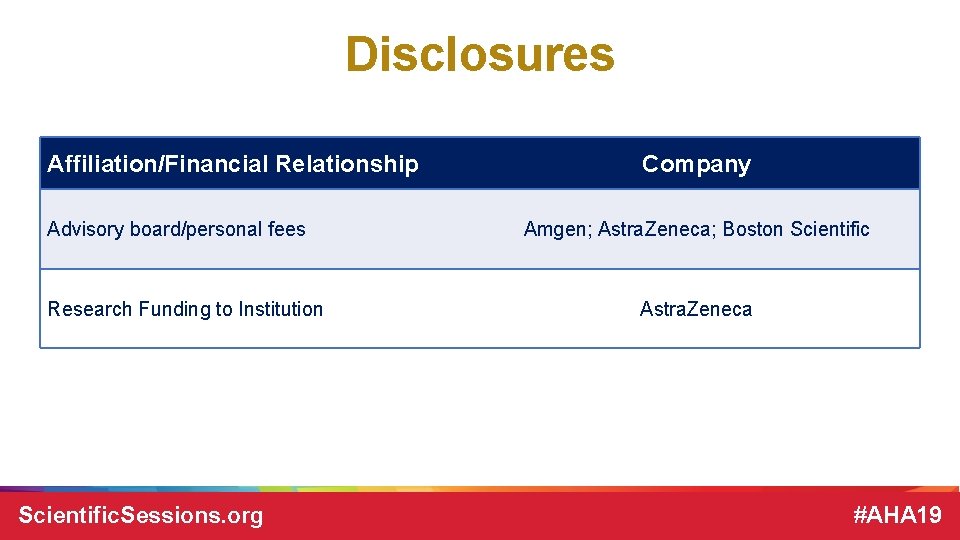 Disclosures

| Affiliation/Financial Relationship | Company |
|---|---|
| Advisory board/personal fees | Amgen; AstraZeneca; Boston Scientific |
| Research Funding to Institution | AstraZeneca |

ScientificSessions.org

#AHA19